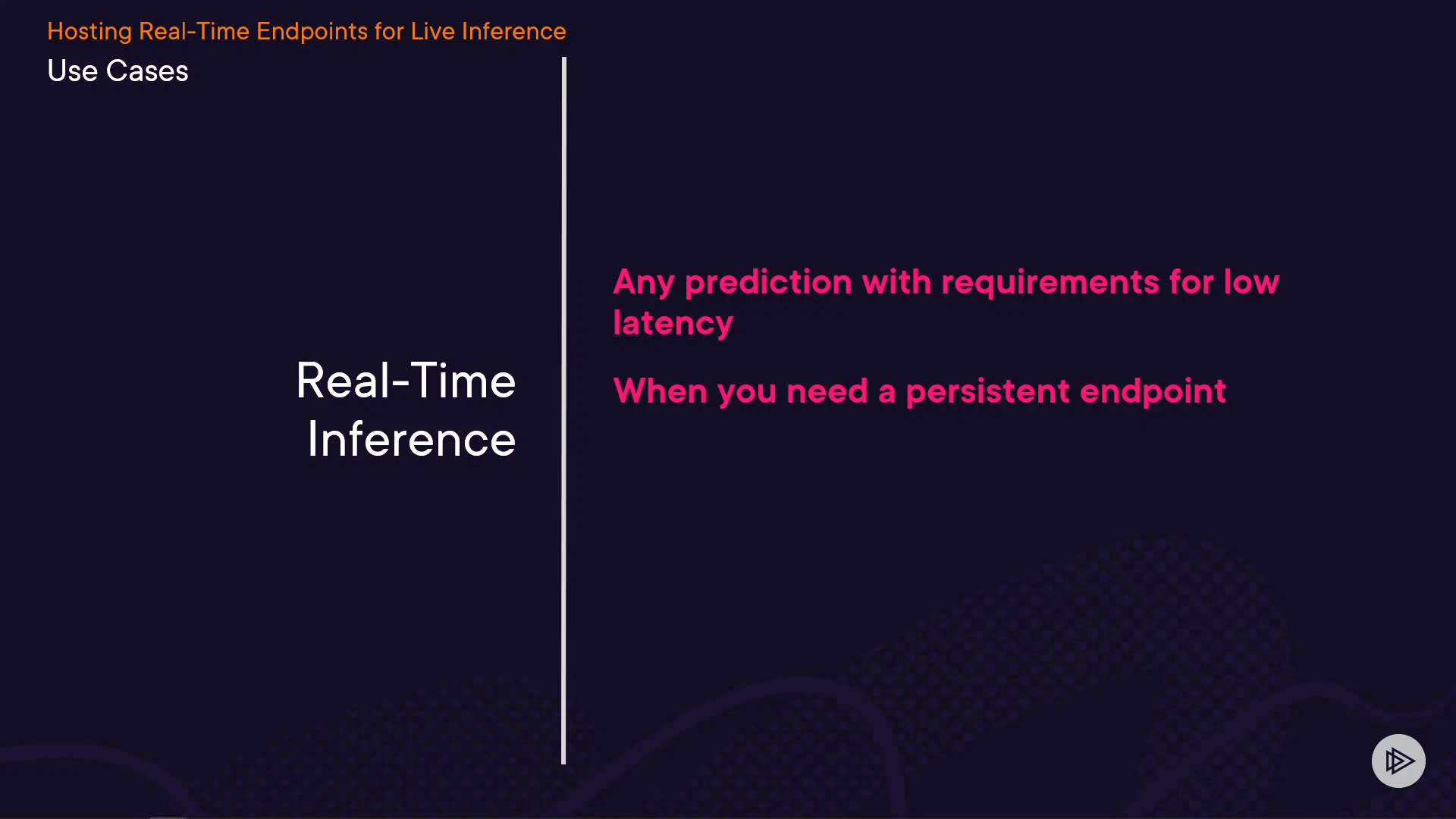 Hosting Real-Time Endpoints for Live Inference
Use Cases

Real-Time Inference

Any prediction with requirements for low latency

When you need a persistent endpoint